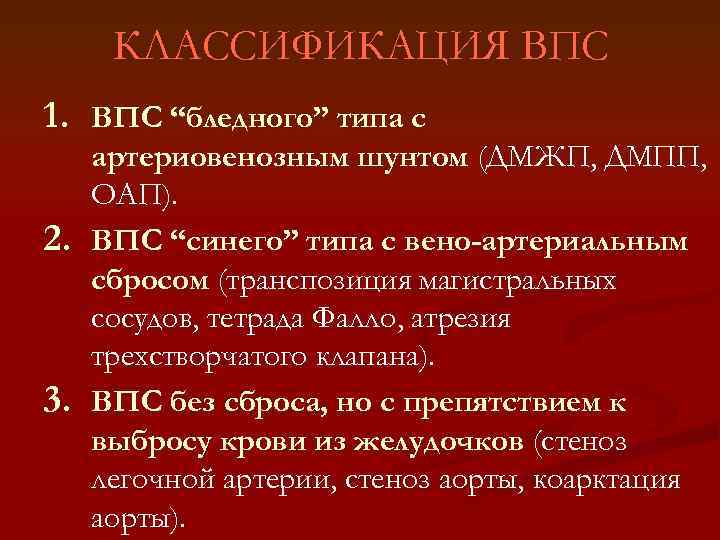 КЛАССИФИКАЦИЯ ВПС

1. ВПС “бледного” типа с артериовенозным шунтом (ДМЖП, ДМПП, ОАП).

2. ВПС “синего” типа с вено-артериальным сбросом (транспозиция магистральных сосудов, тетрада Фалло, атрезия трехстворчатого клапана).

3. ВПС без сброса, но с препятствием к выбросу крови из желудочков (стеноз легочной артерии, стеноз аорты, коарктация аорты).